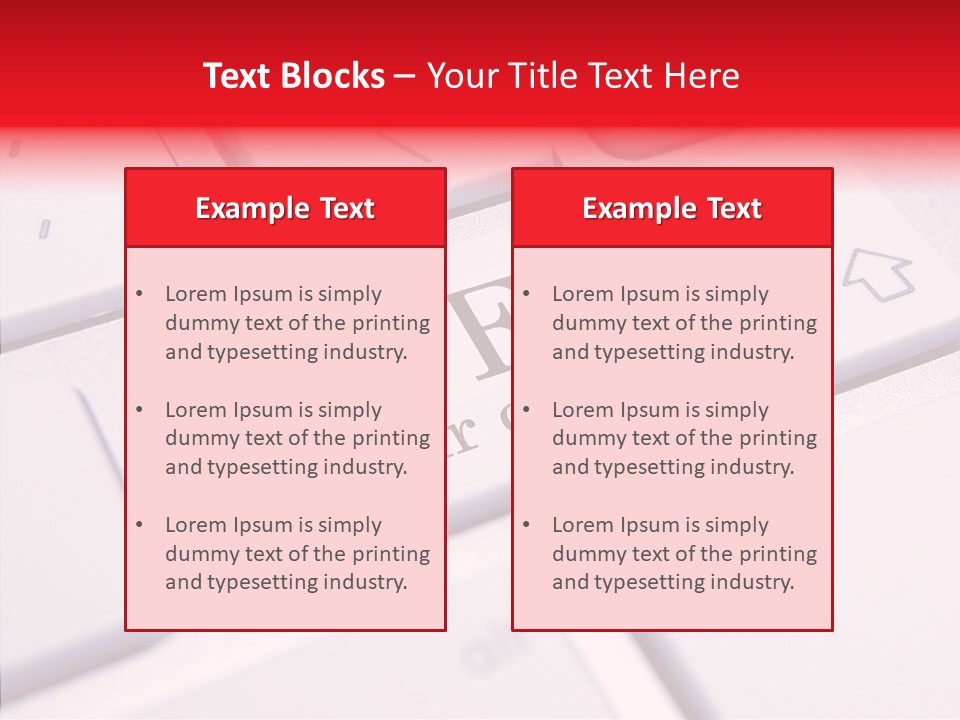 Text Blocks – Your Title Text Here

Example Text

• Lorem Ipsum is simply dummy text of the printing and typesetting industry.

• Lorem Ipsum is simply dummy text of the printing and typesetting industry.

• Lorem Ipsum is simply dummy text of the printing and typesetting industry.

Example Text

• Lorem Ipsum is simply dummy text of the printing and typesetting industry.

• Lorem Ipsum is simply dummy text of the printing and typesetting industry.

• Lorem Ipsum is simply dummy text of the printing and typesetting industry.